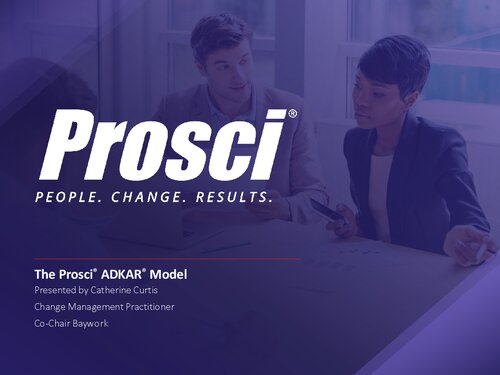 Prosci®
PEOPLE. CHANGE. RESULTS.

The Prosci® ADKAR® Model
Presented by Catherine Curtis
Change Management Practitioner
Co-Chair Baywork